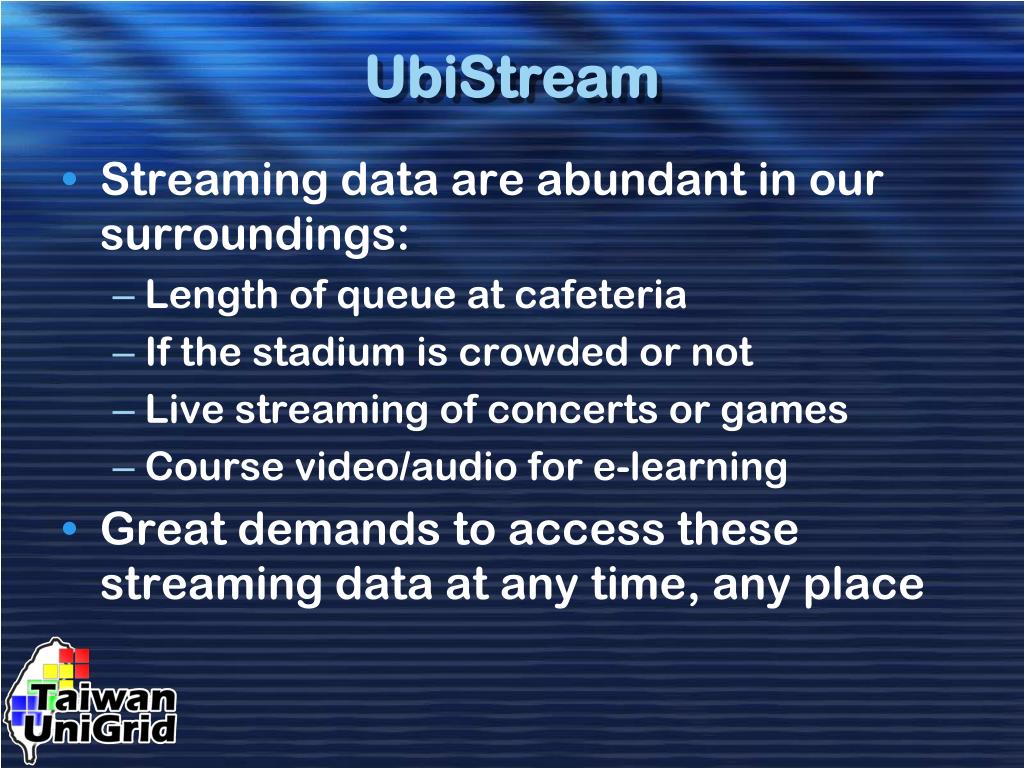 UbiStream

• Streaming data are abundant in our surroundings:
– Length of queue at cafeteria
– If the stadium is crowded or not
– Live streaming of concerts or games
– Course video/audio for e-learning
• Great demands to access these streaming data at any time, any place

Taiwan UniGrid